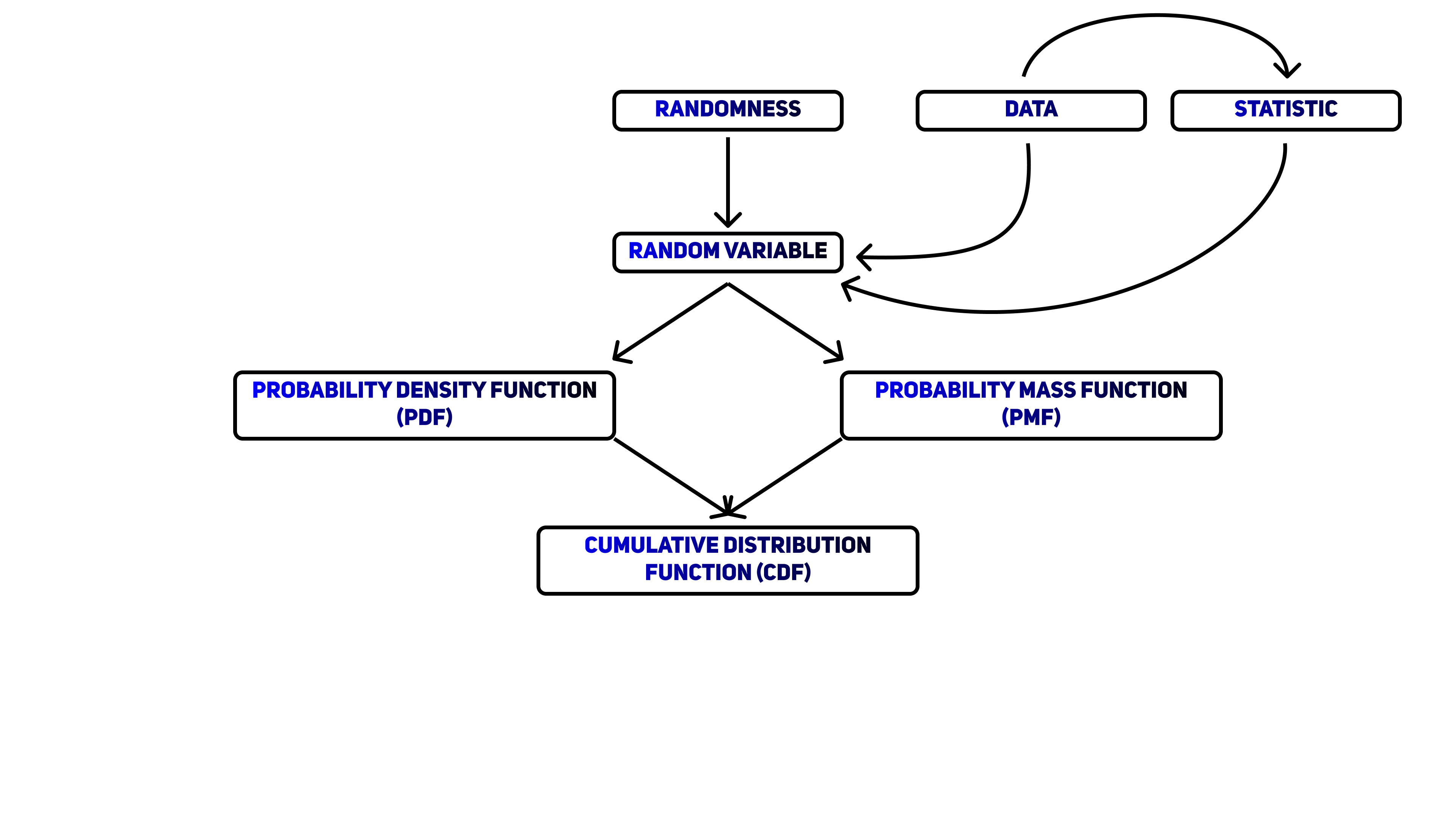 RANDOMNESS

DATA

STATISTIC

RANDOM VARIABLE

PROBABILITY DENSITY FUNCTION (PDF)

PROBABILITY MASS FUNCTION (PMF)

CUMULATIVE DISTRIBUTION FUNCTION (CDF)